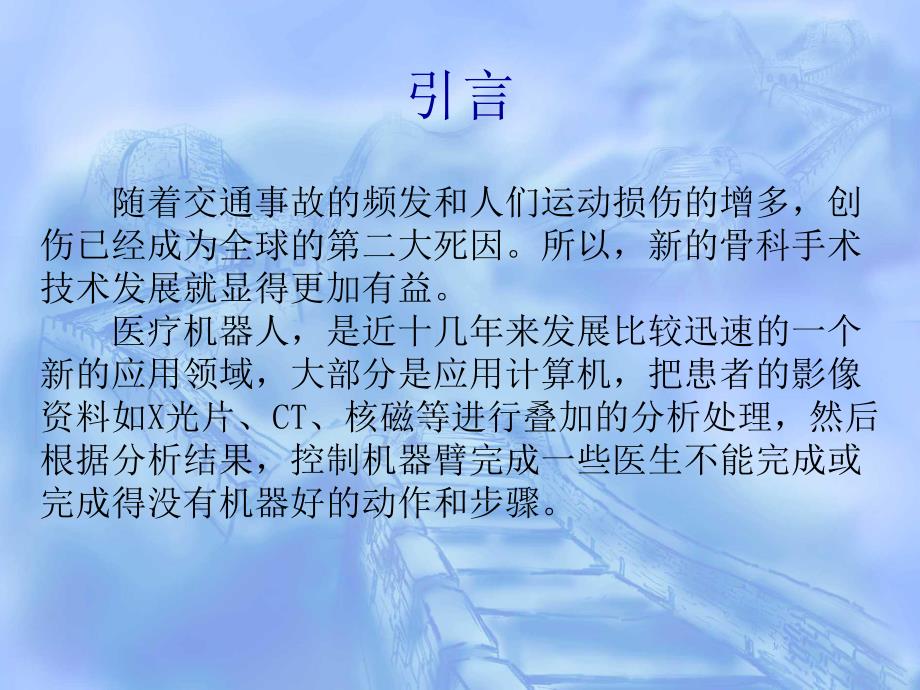 引言

随着交通事故的频发和人们运动损伤的增多，创伤已经成为全球的第二大死因。所以，新的骨科手术技术发展就显得更加有益。

医疗机器人，是近十几年来发展比较迅速的一个新的应用领域，大部分是应用计算机，把患者的影像资料如X光片、CT、核磁等进行叠加的分析处理，然后根据分析结果，控制机器臂完成一些医生不能完成或完成得没有机器好的动作和步骤。